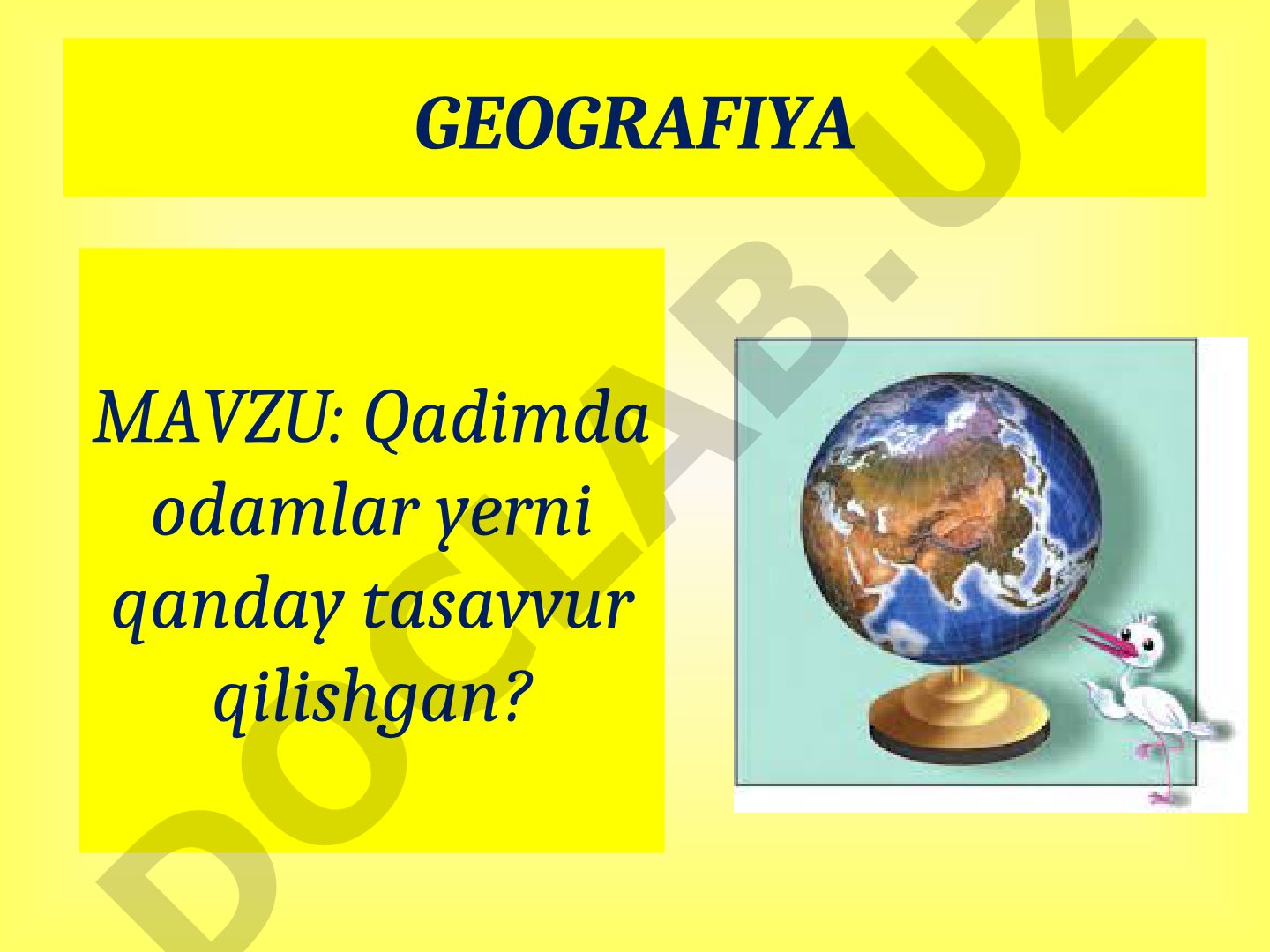 GEOGRAFIYA

MAVZU: Qadimda odamlar yerni qanday tasavvur qilishgan?

DOCLAB.UZ